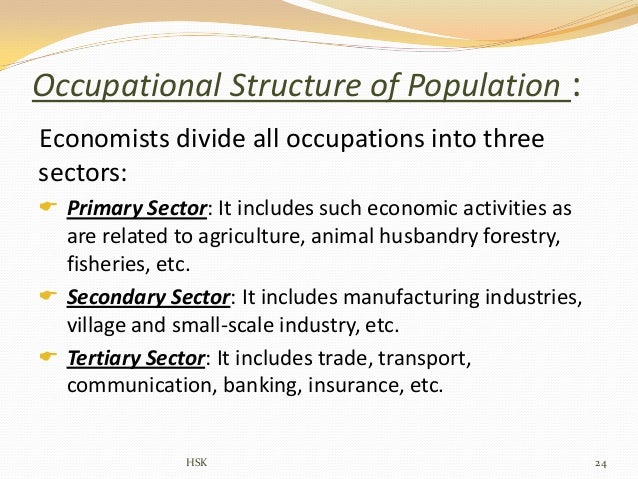 Occupational Structure of Population :

Economists divide all occupations into three sectors:

Primary Sector: It includes such economic activities as are related to agriculture, animal husbandry forestry, fisheries, etc.

Secondary Sector: It includes manufacturing industries, village and small-scale industry, etc.

Tertiary Sector: It includes trade, transport, communication, banking, insurance, etc.

HSK

24